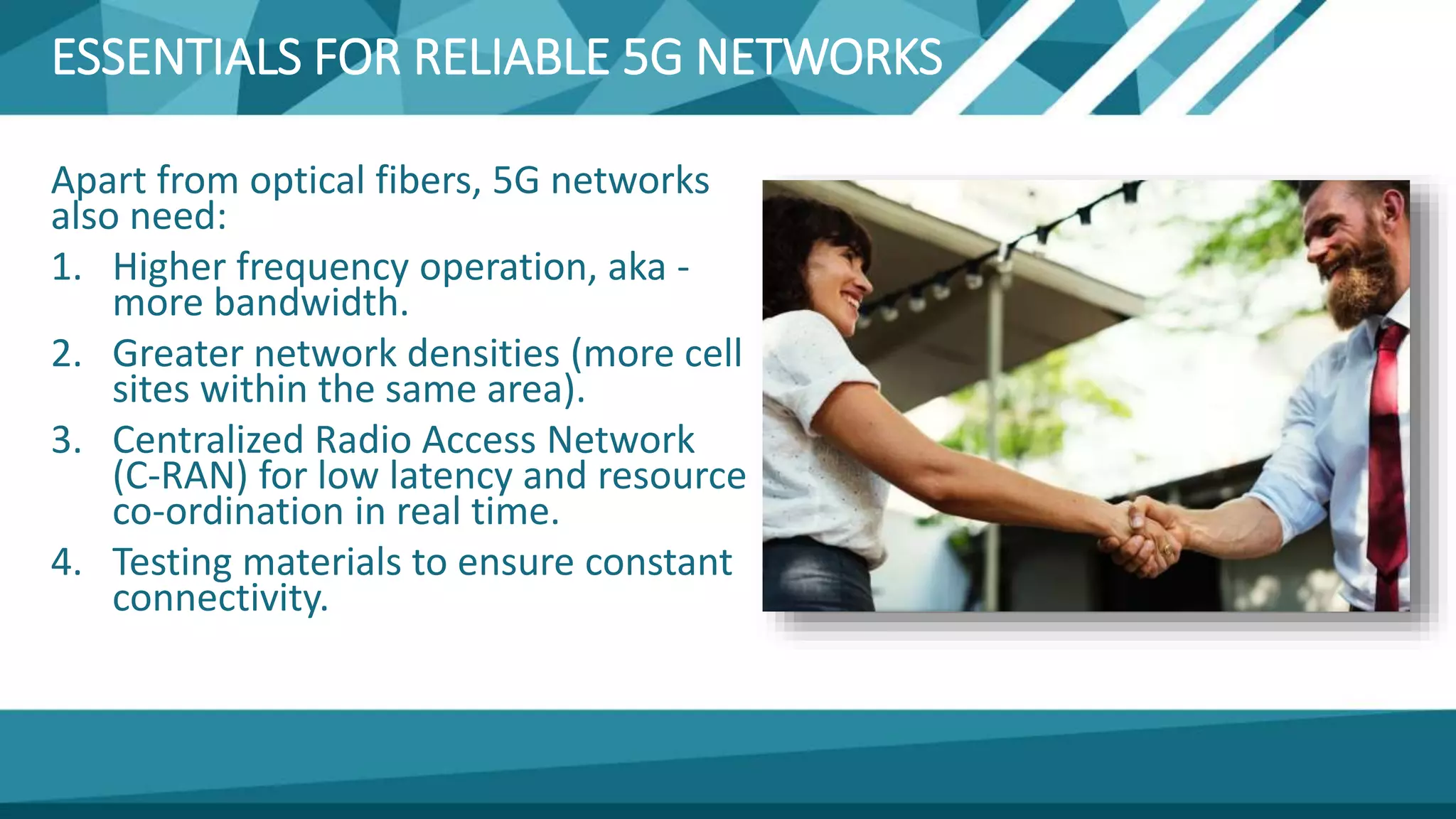 ESSENTIALS FOR RELIABLE 5G NETWORKS

Apart from optical fibers, 5G networks also need:

1. Higher frequency operation, aka - more bandwidth.
2. Greater network densities (more cell sites within the same area).
3. Centralized Radio Access Network (C-RAN) for low latency and resource co-ordination in real time.
4. Testing materials to ensure constant connectivity.